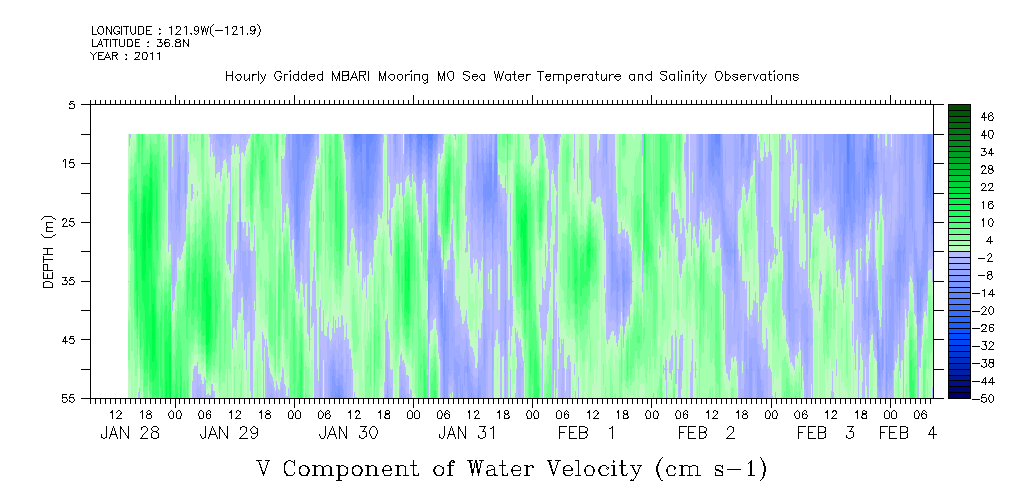 LONGITUDE : 121.9W(-121.9)
LATITUDE : 36.8N
YEAR : 2011

Hourly Gridded MBARI Mooring M0 Sea Water Temperature and Salinity Observations

DEPTH (m)

5
15
25
35
45
55

46
40
34
28
22
16
10
4
-2
-8
-14
-20
-26
-32
-38
-44
-50

12 18 00 06 12 18 00 06 12 18 00 06 12 18 00 06 12 18 00 06 12 18 00 06 12 18 00 06

JAN 28 JAN 29 JAN 30 JAN 31 FEB 1 FEB 2 FEB 3 FEB 4

V Component of Water Velocity (cm s-1)